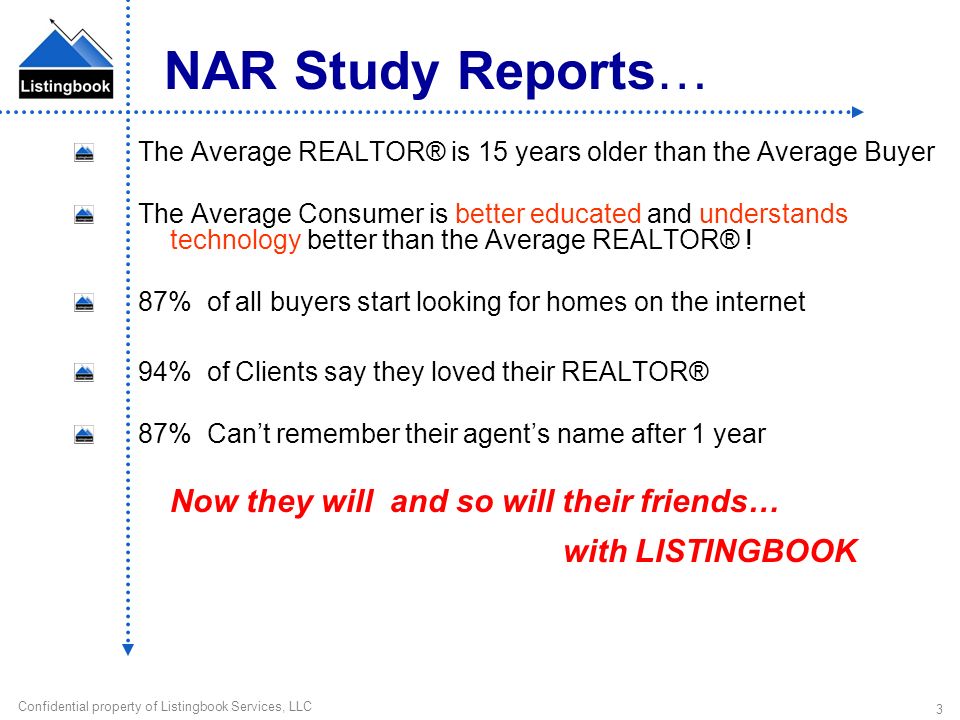 Listingbook

NAR Study Reports…

The Average REALTOR® is 15 years older than the Average Buyer

The Average Consumer is better educated and understands technology better than the Average REALTOR® !

87% of all buyers start looking for homes on the internet

94% of Clients say they loved their REALTOR®

87% Can't remember their agent's name after 1 year

Now they will and so will their friends…

with LISTINGBOOK

Confidential property of Listingbook Services, LLC

3